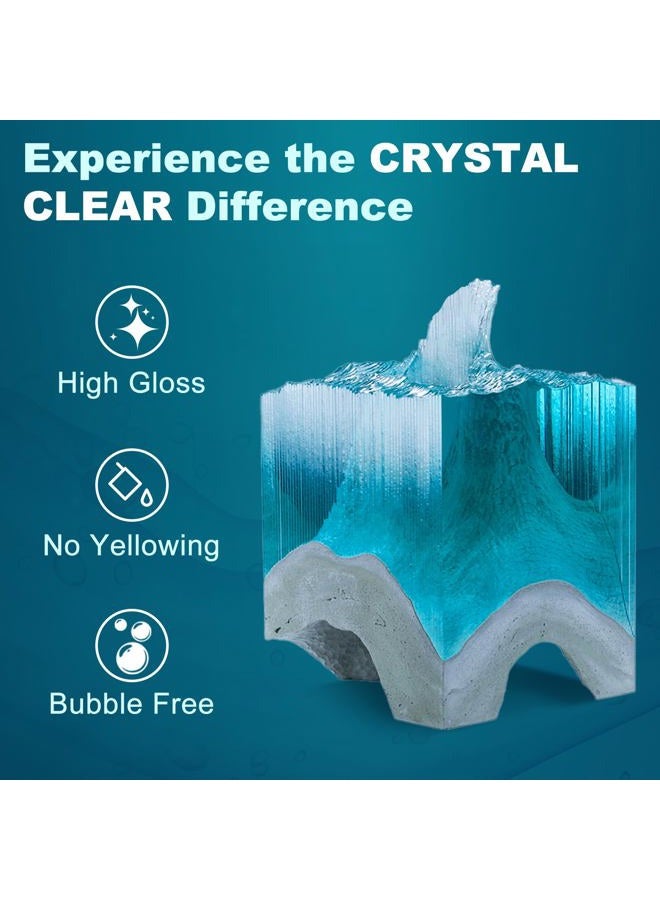 Experience the CRYSTAL CLEAR Difference

High Gloss

No Yellowing

Bubble Free